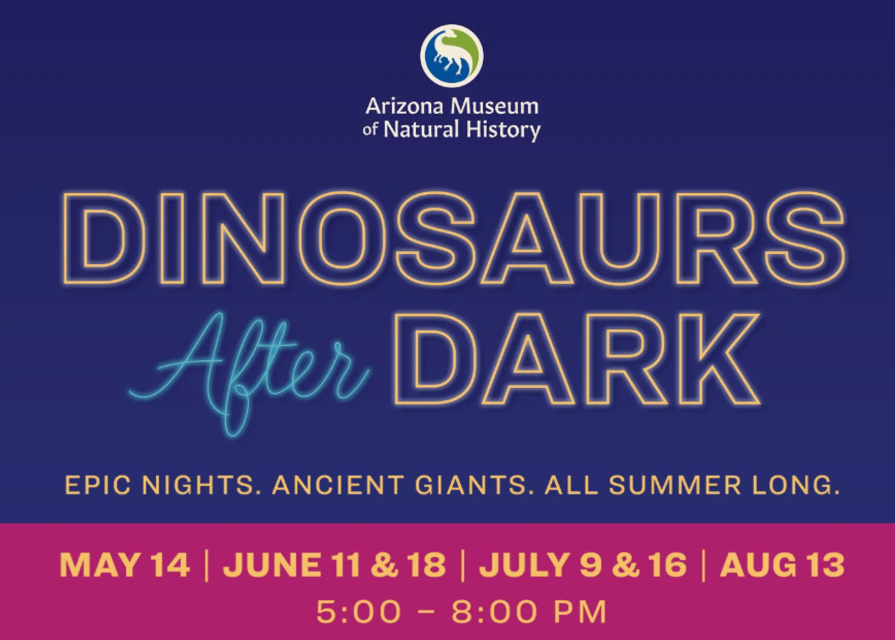 Arizona Museum of Natural History

DINOSAURS After DARK

EPIC NIGHTS. ANCIENT GIANTS. ALL SUMMER LONG.

MAY 14 | JUNE 11 & 18 | JULY 9 & 16 | AUG 13
5:00 – 8:00 PM